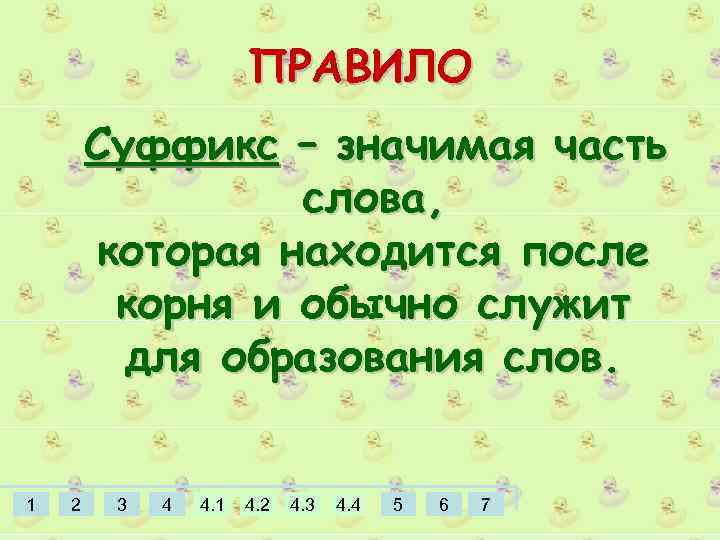 ПРАВИЛО

Суффикс – значимая часть слова, которая находится после корня и обычно служит для образования слов.

1 2 3 4 4.1 4.2 4.3 4.4 5 6 7